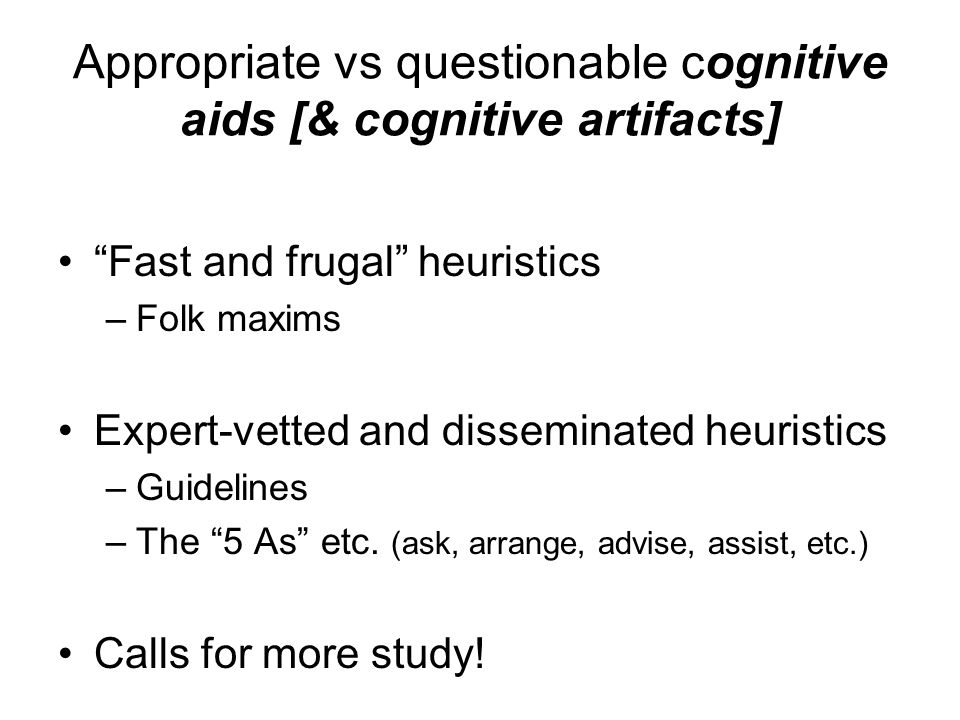 Appropriate vs questionable cognitive aids [& cognitive artifacts]

• “Fast and frugal” heuristics
– Folk maxims

• Expert-vetted and disseminated heuristics
– Guidelines
– The “5 As” etc. (ask, arrange, advise, assist, etc.)

• Calls for more study!